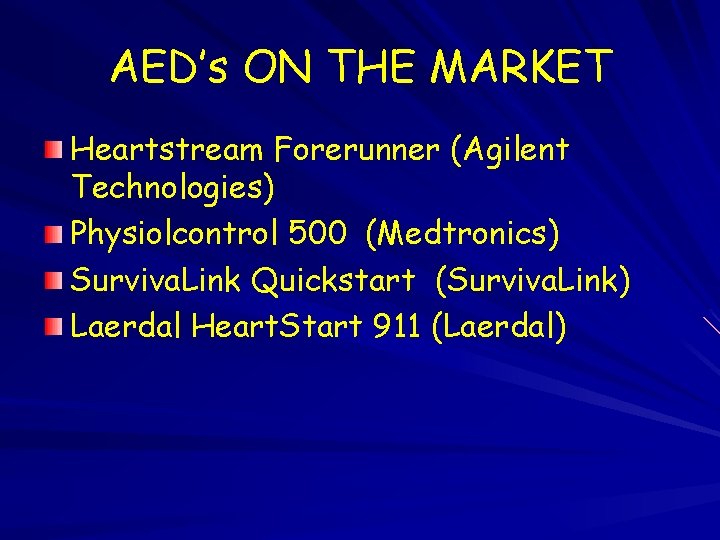 AED's ON THE MARKET

Heartstream Forerunner (Agilent Technologies)

Physiolcontrol 500 (Medtronics)

SurvivaLink Quickstart (SurvivaLink)

Laerdal HeartStart 911 (Laerdal)